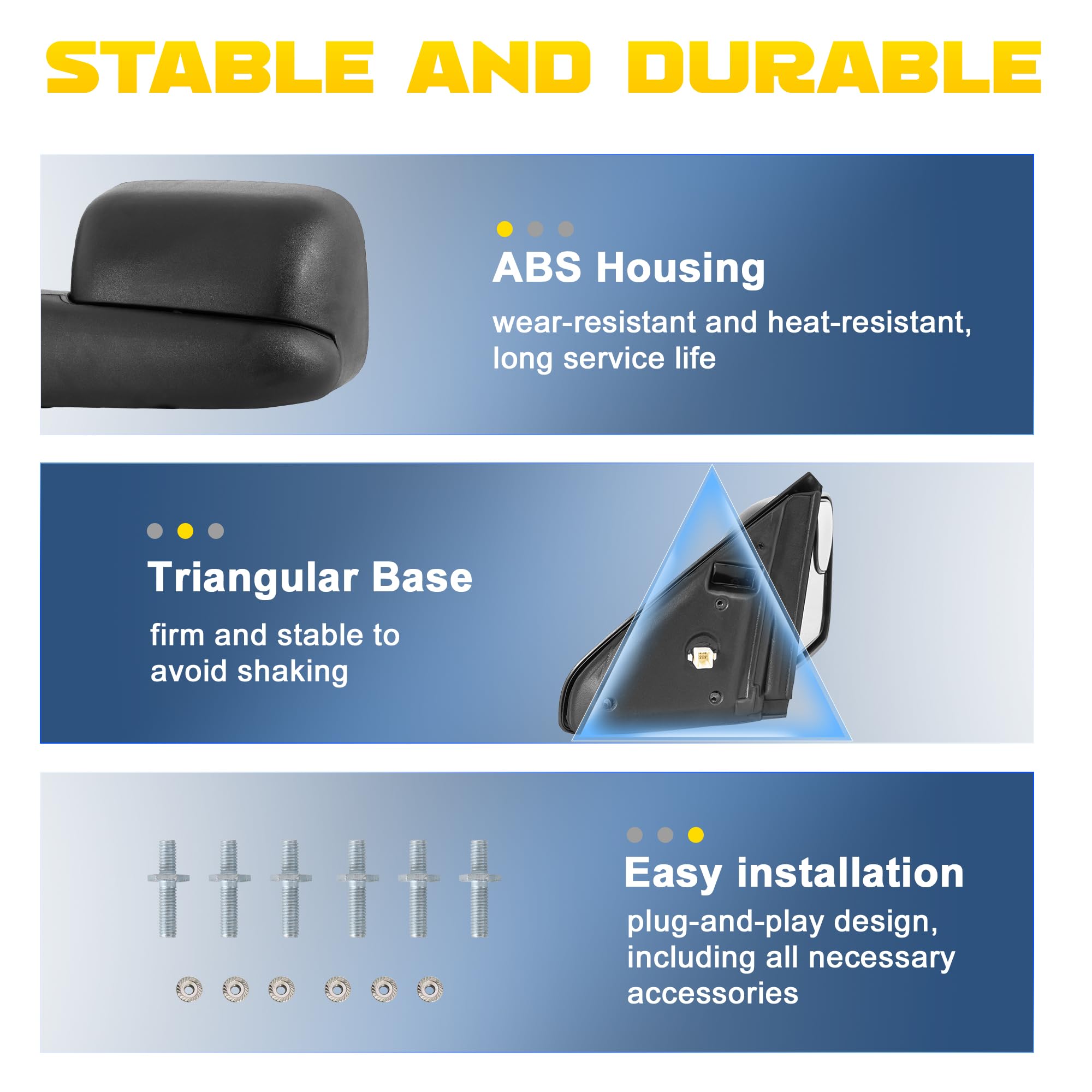 STABLE AND DURABLE

ABS Housing

wear-resistant and heat-resistant, long service life

Triangular Base

firm and stable to avoid shaking

Easy installation

plug-and-play design, including all necessary accessories